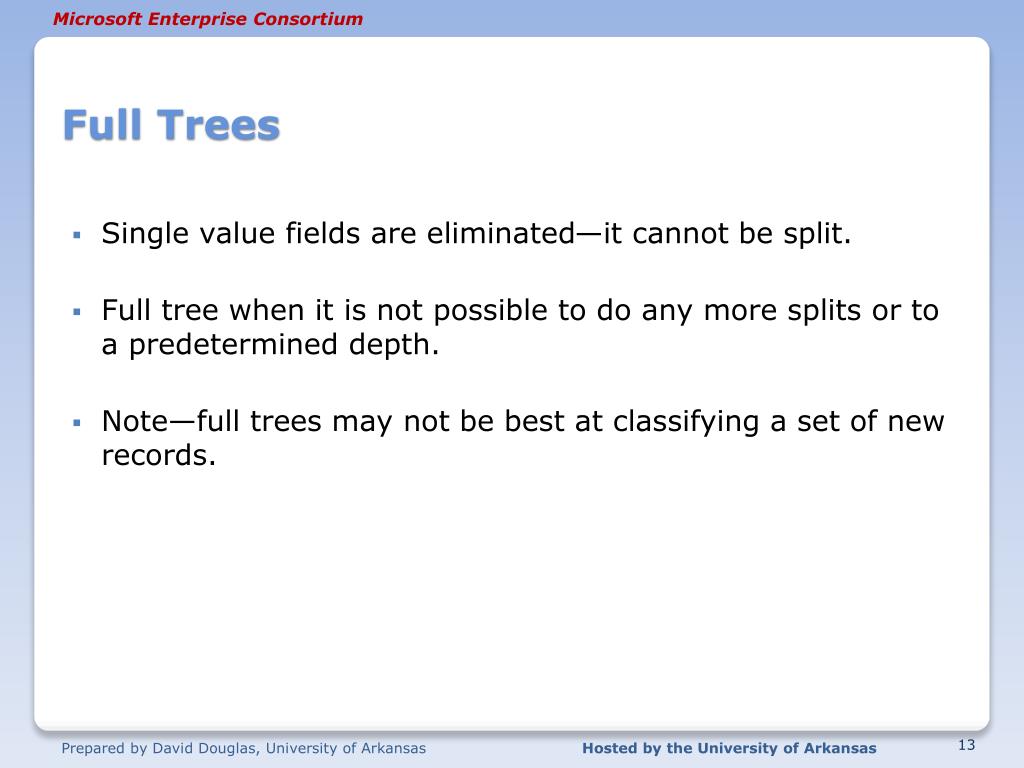 Microsoft Enterprise Consortium

Full Trees

▪ Single value fields are eliminated—it cannot be split.

▪ Full tree when it is not possible to do any more splits or to a predetermined depth.

▪ Note—full trees may not be best at classifying a set of new records.

Prepared by David Douglas, University of Arkansas

Hosted by the University of Arkansas

13